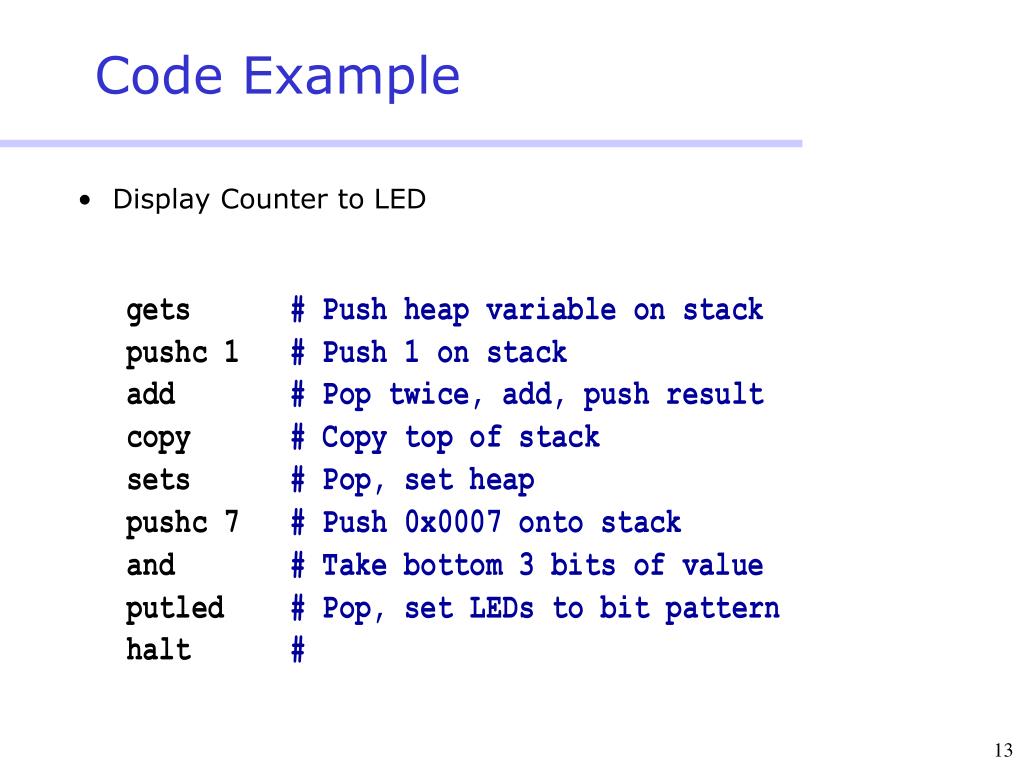 Code Example

• Display Counter to LED

gets # Push heap variable on stack
pushc 1 # Push 1 on stack
add # Pop twice, add, push result
copy # Copy top of stack
sets # Pop, set heap
pushc 7 # Push 0x0007 onto stack
and # Take bottom 3 bits of value
putled # Pop, set LEDs to bit pattern
halt #

13